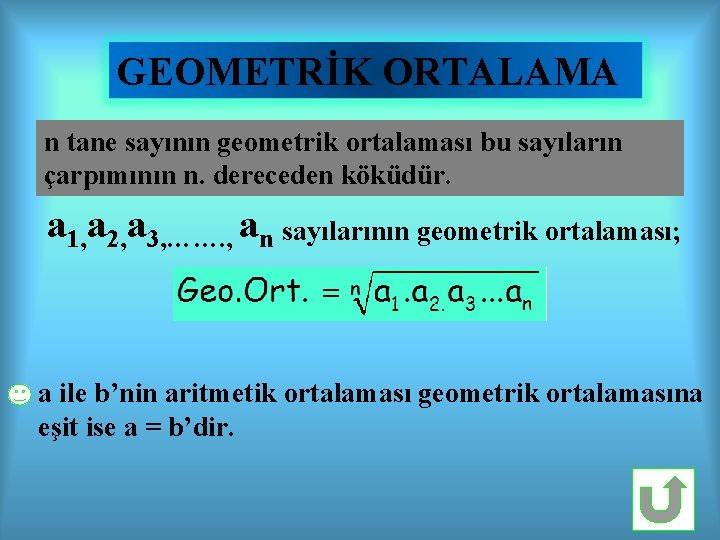 GEOMETRİK ORTALAMA

n tane sayının geometrik ortalaması bu sayıların çarpımının n. dereceden köküdür.

$a_1, a_2, a_3, \ldots\ldots, a_n$ sayılarının geometrik ortalaması;

$Geo.Ort. = \sqrt[n]{a_1.a_2.a_3...a_n}$

a ile b'nin aritmetik ortalaması geometrik ortalamasına eşit ise a = b'dir.